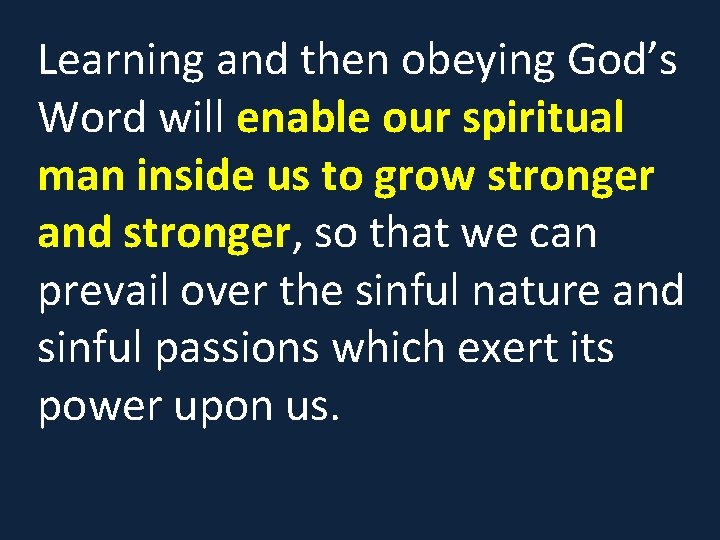 Learning and then obeying God’s Word will enable our spiritual man inside us to grow stronger and stronger, so that we can prevail over the sinful nature and sinful passions which exert its power upon us.